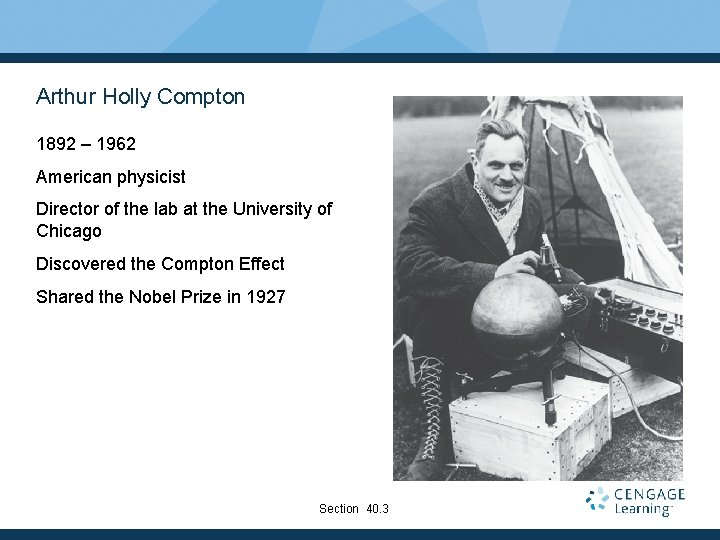 Arthur Holly Compton

1892 – 1962

American physicist

Director of the lab at the University of Chicago

Discovered the Compton Effect

Shared the Nobel Prize in 1927

Section 40.3

CENGAGE Learning